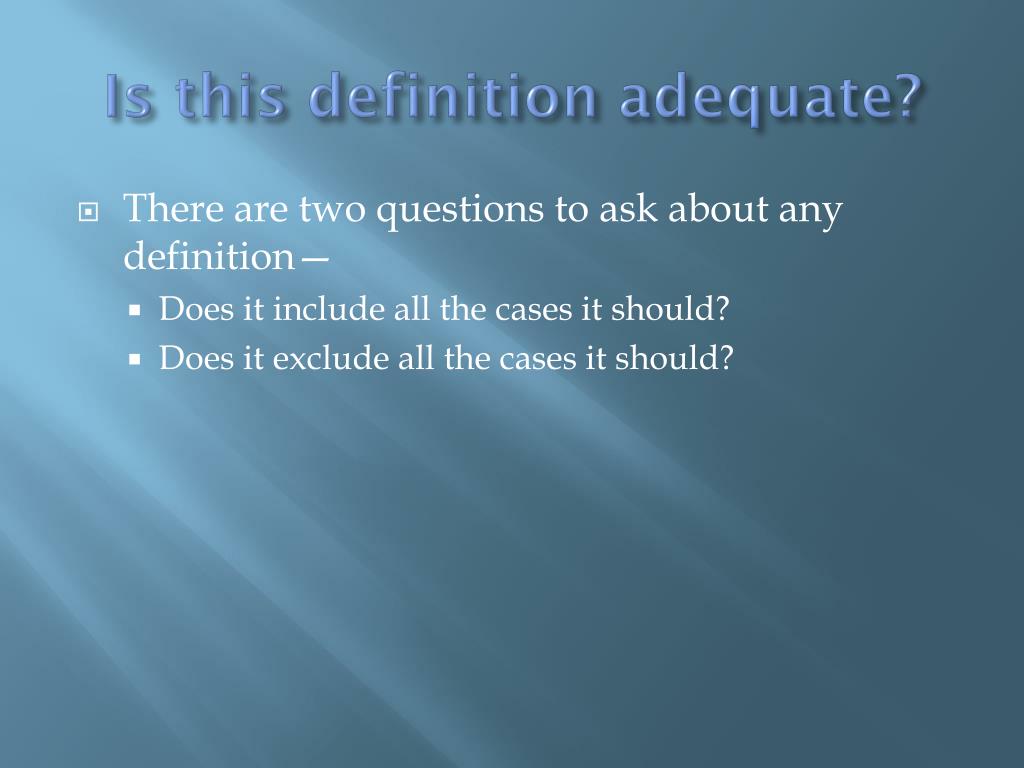 Is this definition adequate?

There are two questions to ask about any definition—

Does it include all the cases it should?

Does it exclude all the cases it should?